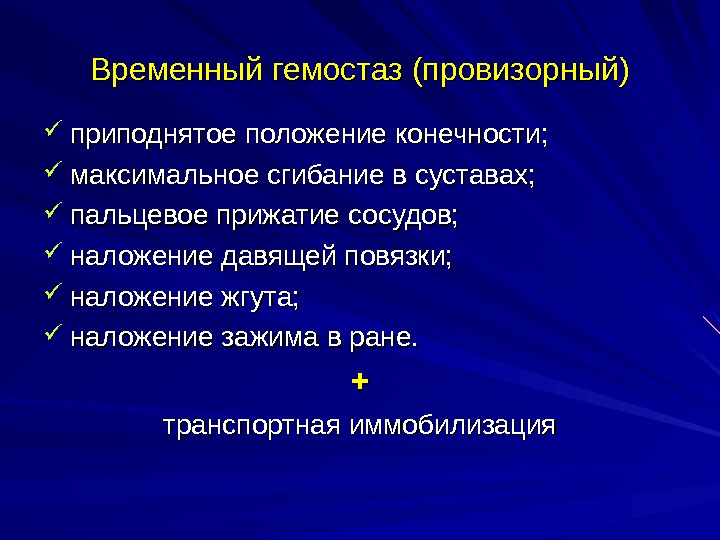 Временный гемостаз (провизорный)

✓ приподнятое положение конечности;
✓ максимальное сгибание в суставах;
✓ пальцевое прижатие сосудов;
✓ наложение давящей повязки;
✓ наложение жгута;
✓ наложение зажима в ране.

+

транспортная иммобилизация